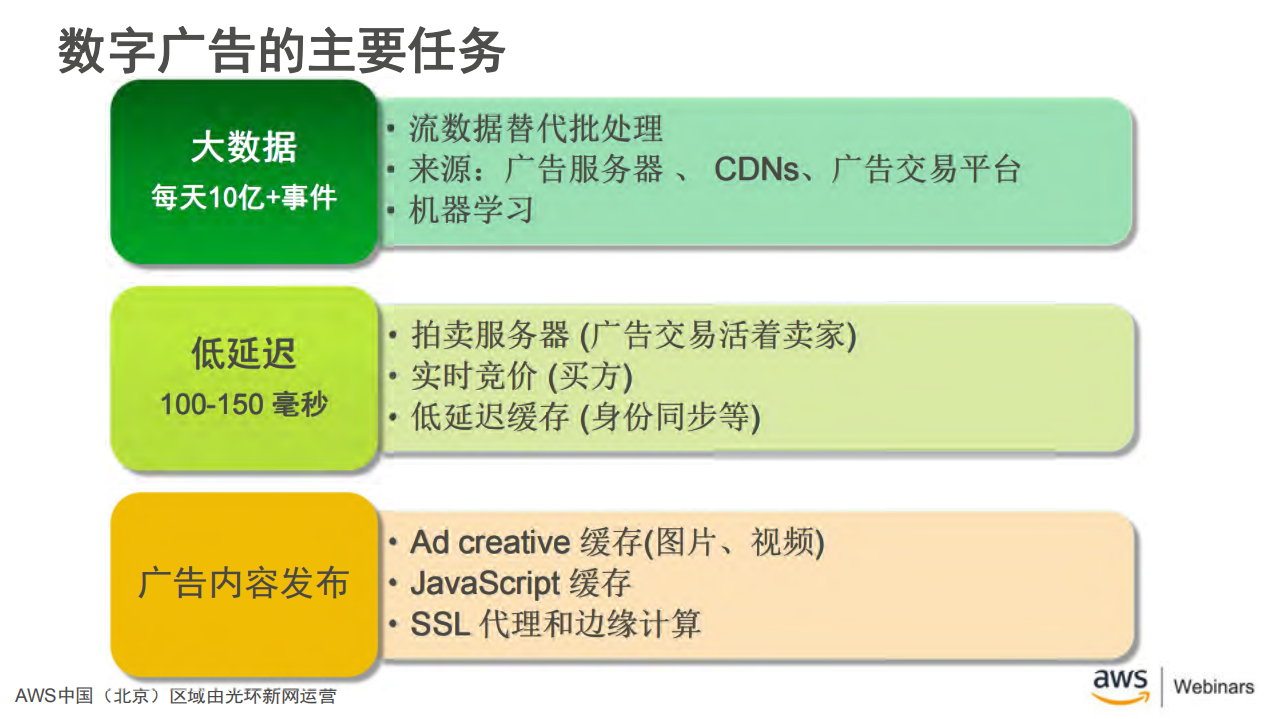 数字广告的主要任务

大数据
每天10亿+事件

• 流数据替代批处理
• 来源：广告服务器 、 CDNs、广告交易平台
• 机器学习

低延迟
100-150 毫秒

• 拍卖服务器 (广告交易活着卖家)
• 实时竞价 (买方)
• 低延迟缓存 (身份同步等)

广告内容发布

• Ad creative 缓存(图片、视频)
• JavaScript 缓存
• SSL 代理和边缘计算

AWS中国（北京）区域由光环新网运营

aws | Webinars